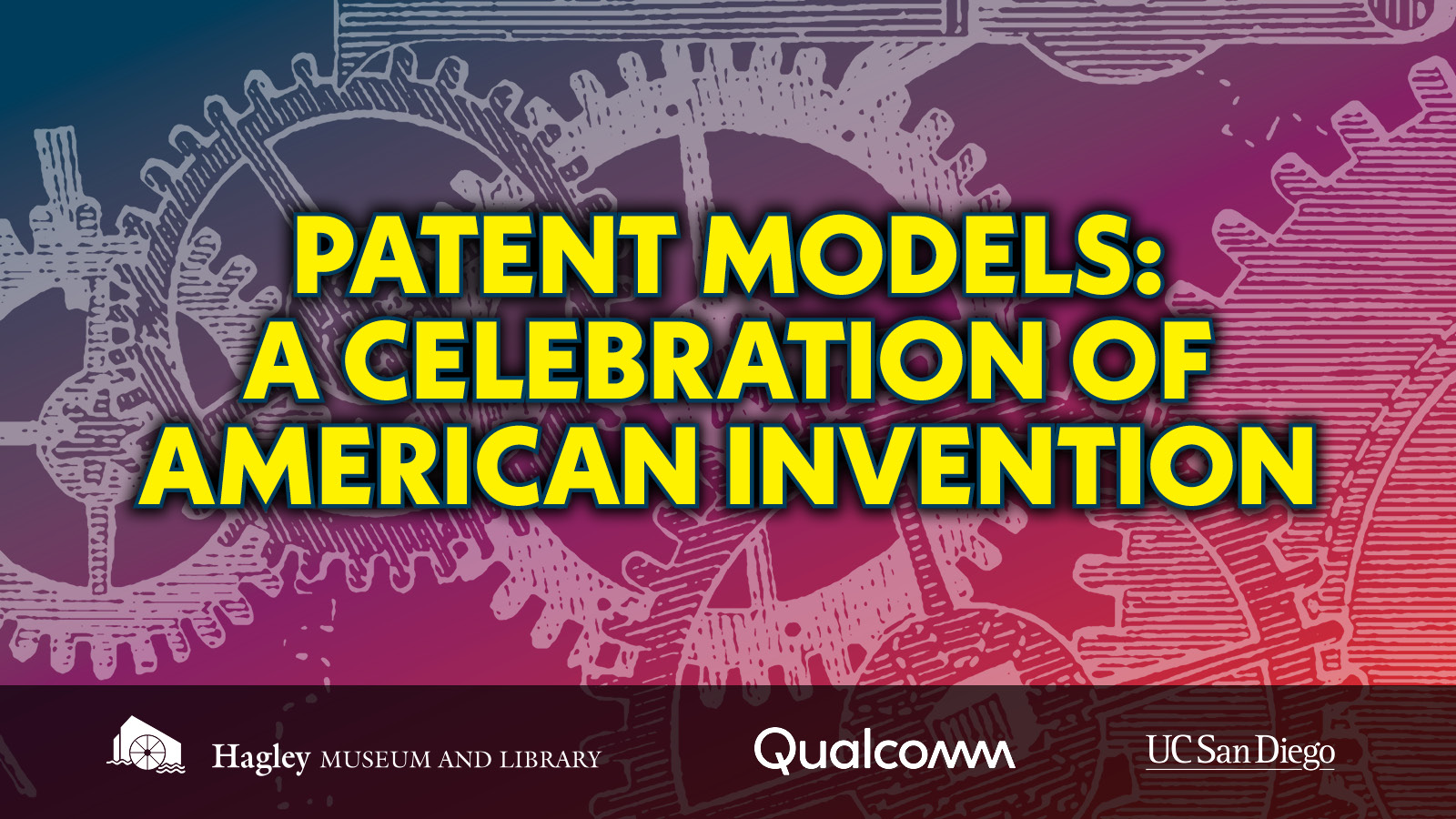 PATENT MODELS:
A CELEBRATION OF
AMERICAN INVENTION

Hagley MUSEUM AND LIBRARY

Qualcomm

UC San Diego